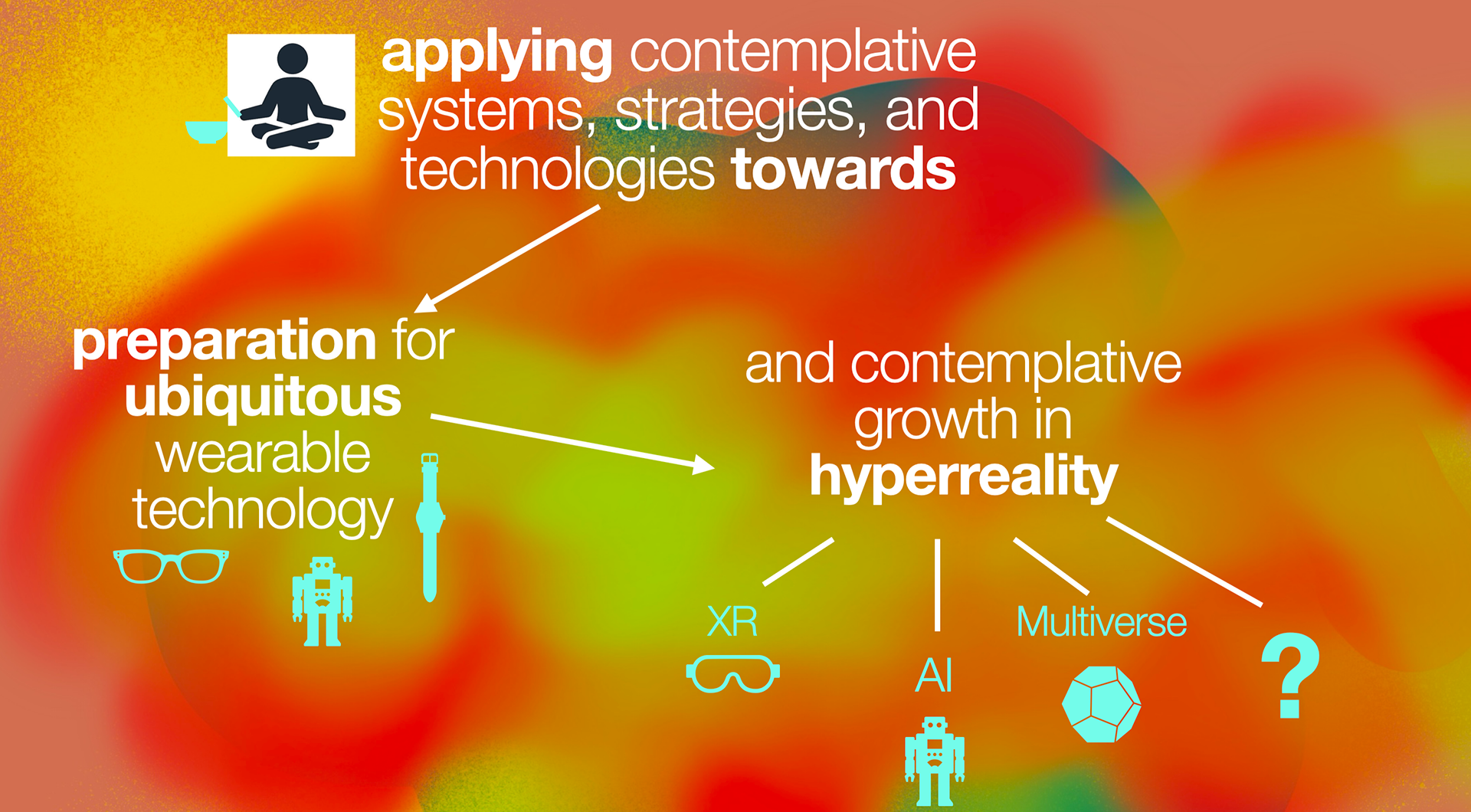 applying contemplative systems, strategies, and technologies towards

preparation for ubiquitous wearable technology

and contemplative growth in hyperreality

XR

AI

Multiverse

?